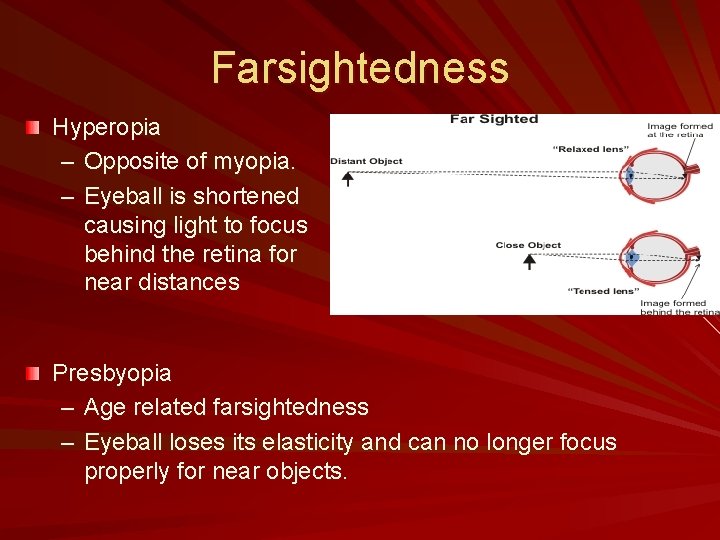 Farsightedness

Hyperopia
– Opposite of myopia.
– Eyeball is shortened causing light to focus behind the retina for near distances

Far Sighted
Distant Object
"Relaxed lens"
Image formed at the retina
Close Object
"Tensed lens"
Image formed behind the retina

Presbyopia
– Age related farsightedness
– Eyeball loses its elasticity and can no longer focus properly for near objects.